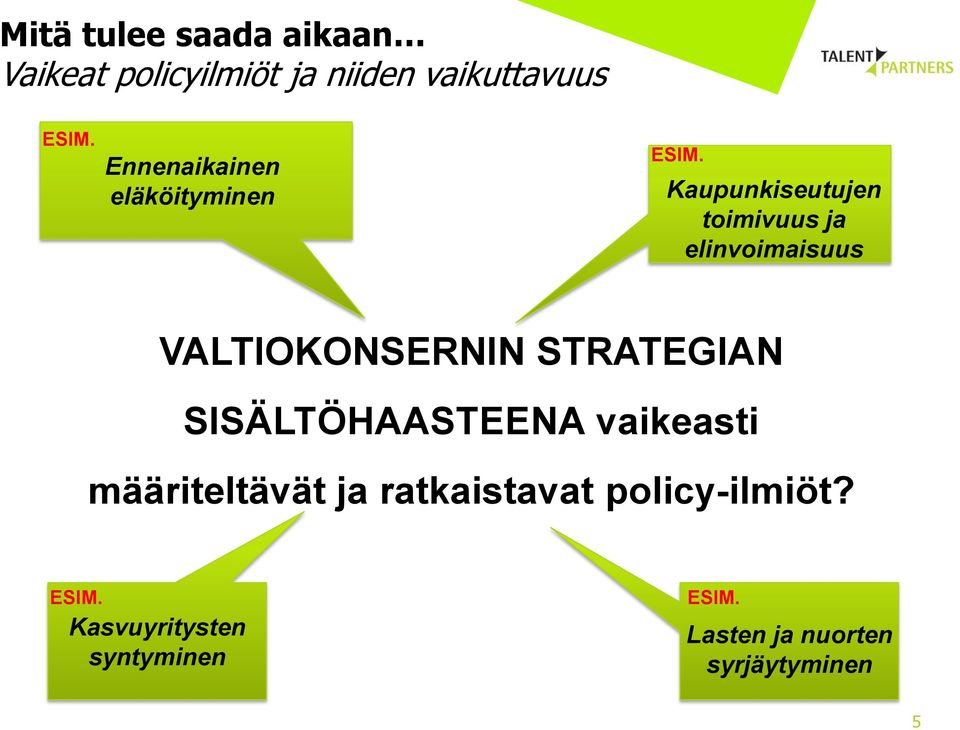 Mitä tulee saada aikaan...
Vaikeat policyilmiöt ja niiden vaikuttavuus

TALENT PARTNERS

ESIM.
Ennenaikainen eläköityminen

ESIM.
Kaupunkiseutujen toimivuus ja elinvoimaisuus

VALTIOKONSERNIN STRATEGIAN SISÄLTÖHAASTEENA vaikeasti määriteltävät ja ratkaistavat policy-ilmiöt?

ESIM.
Kasvuyritysten syntyminen

ESIM.
Lasten ja nuorten syrjäytyminen

5